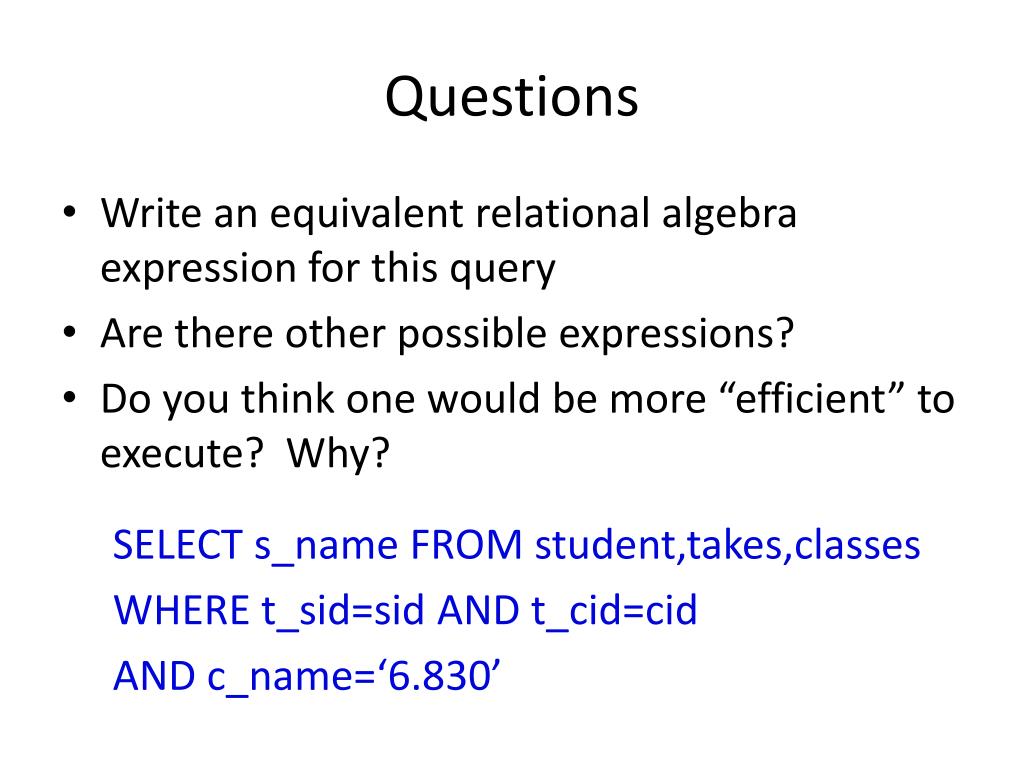 Questions

• Write an equivalent relational algebra expression for this query
• Are there other possible expressions?
• Do you think one would be more “efficient” to execute?  Why?

SELECT s_name FROM student,takes,classes
WHERE t_sid=sid AND t_cid=cid
AND c_name=‘6.830’